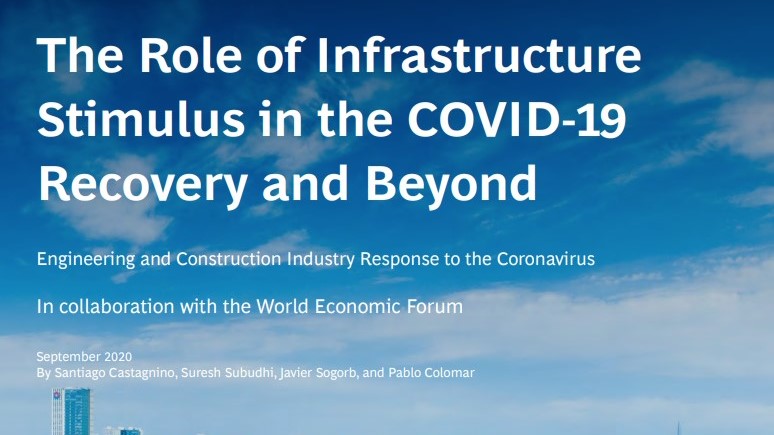 The Role of Infrastructure Stimulus in the COVID-19 Recovery and Beyond

Engineering and Construction Industry Response to the Coronavirus

In collaboration with the World Economic Forum

September 2020
By Santiago Castagnino, Suresh Subudhi, Javier Sogorb, and Pablo Colomar